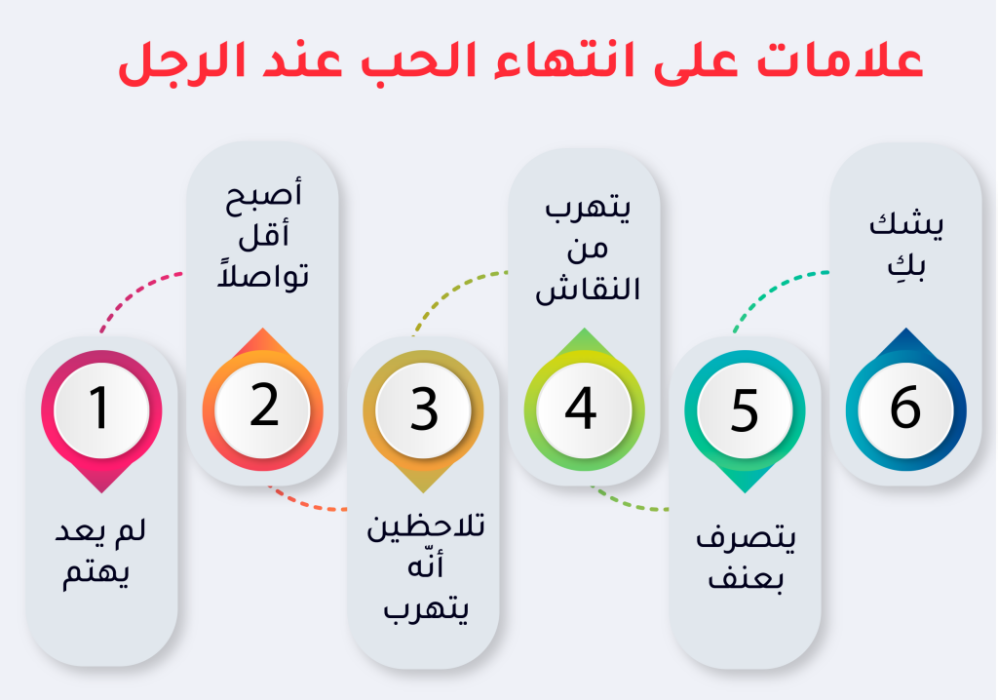 علامات على انتهاء الحب عند الرجل

1
لم يعد يهتم

2
أصبح أقل تواصلاً

3
تلاحظين أنّه يتهرب

4
يتهرب من النقاش

5
يتصرف بعنف

6
يشك بكِ